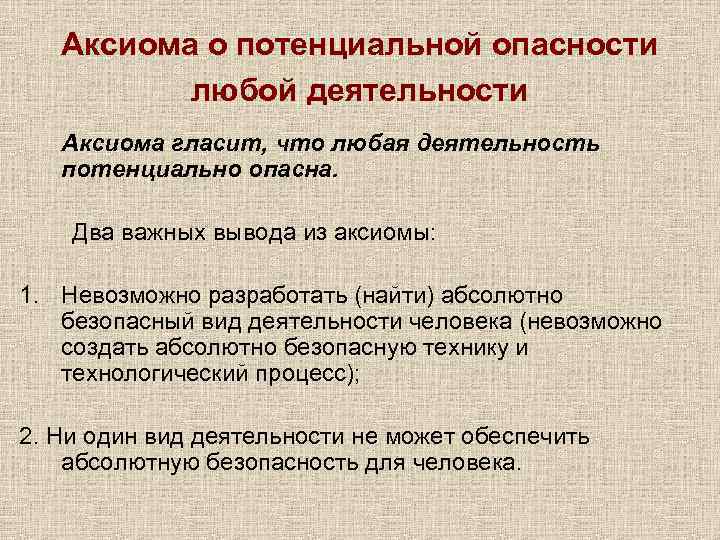 Аксиома о потенциальной опасности любой деятельности

Аксиома гласит, что любая деятельность потенциально опасна.

Два важных вывода из аксиомы:

1. Невозможно разработать (найти) абсолютно безопасный вид деятельности человека (невозможно создать абсолютно безопасную технику и технологический процесс);

2. Ни один вид деятельности не может обеспечить абсолютную безопасность для человека.